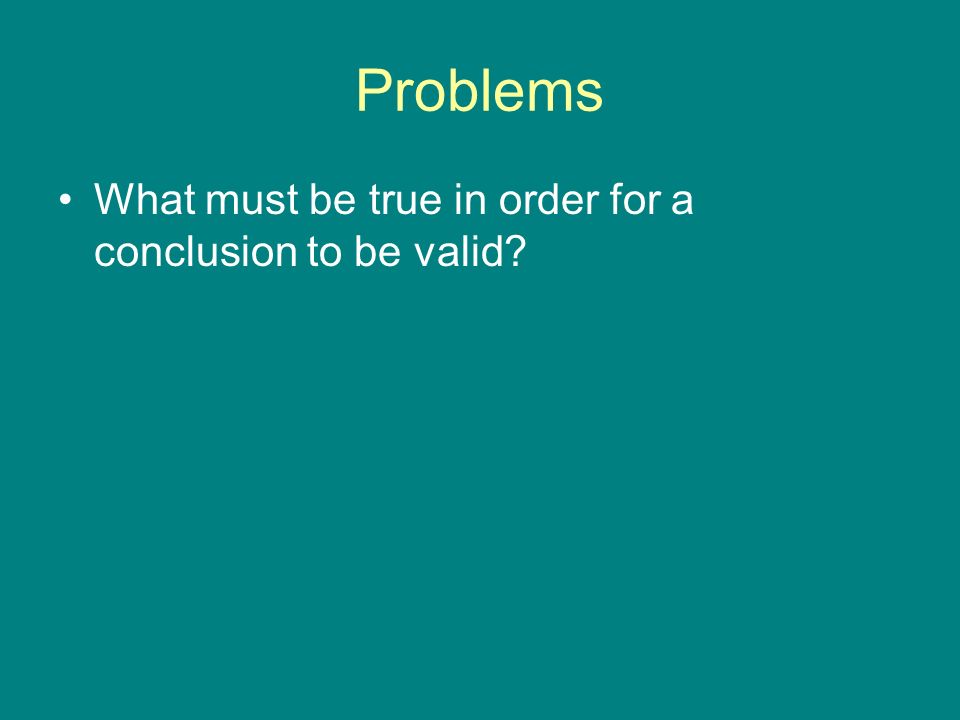 Problems

• What must be true in order for a conclusion to be valid?